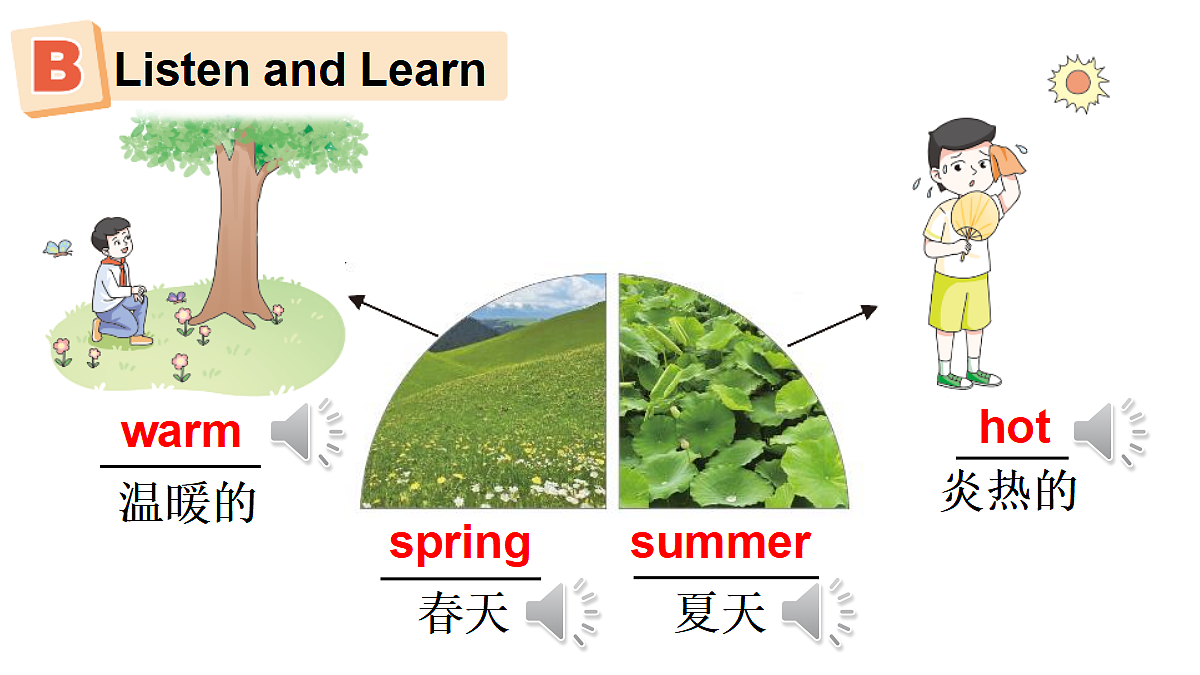 B Listen and Learn

warm
温暖的

spring
春天

summer
夏天

hot
炎热的